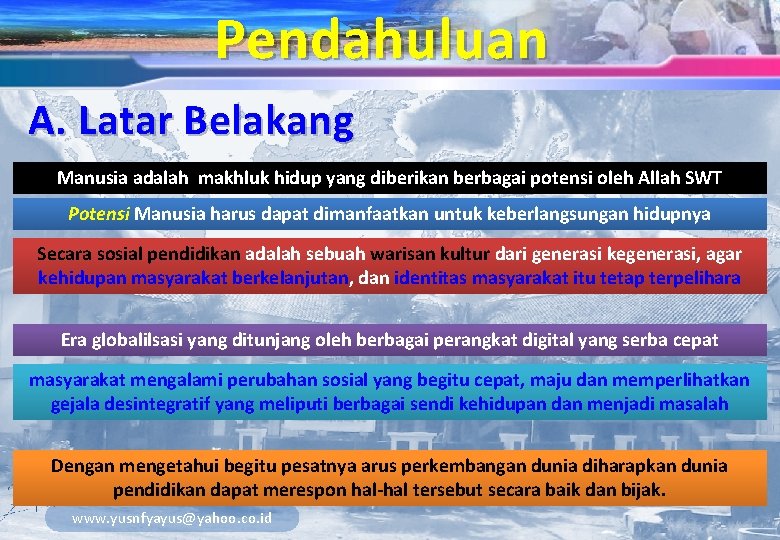 Pendahuluan

A. Latar Belakang

Manusia adalah makhluk hidup yang diberikan berbagai potensi oleh Allah SWT

Potensi Manusia harus dapat dimanfaatkan untuk keberlangsungan hidupnya

Secara sosial pendidikan adalah sebuah warisan kultur dari generasi kegenerasi, agar kehidupan masyarakat berkelanjutan, dan identitas masyarakat itu tetap terpelihara

Era globalilsasi yang ditunjang oleh berbagai perangkat digital yang serba cepat

masyarakat mengalami perubahan sosial yang begitu cepat, maju dan memperlihatkan gejala desintegratif yang meliputi berbagai sendi kehidupan dan menjadi masalah

Dengan mengetahui begitu pesatnya arus perkembangan dunia diharapkan dunia pendidikan dapat merespon hal-hal tersebut secara baik dan bijak.

www.yusnfyayus@yahoo.co.id